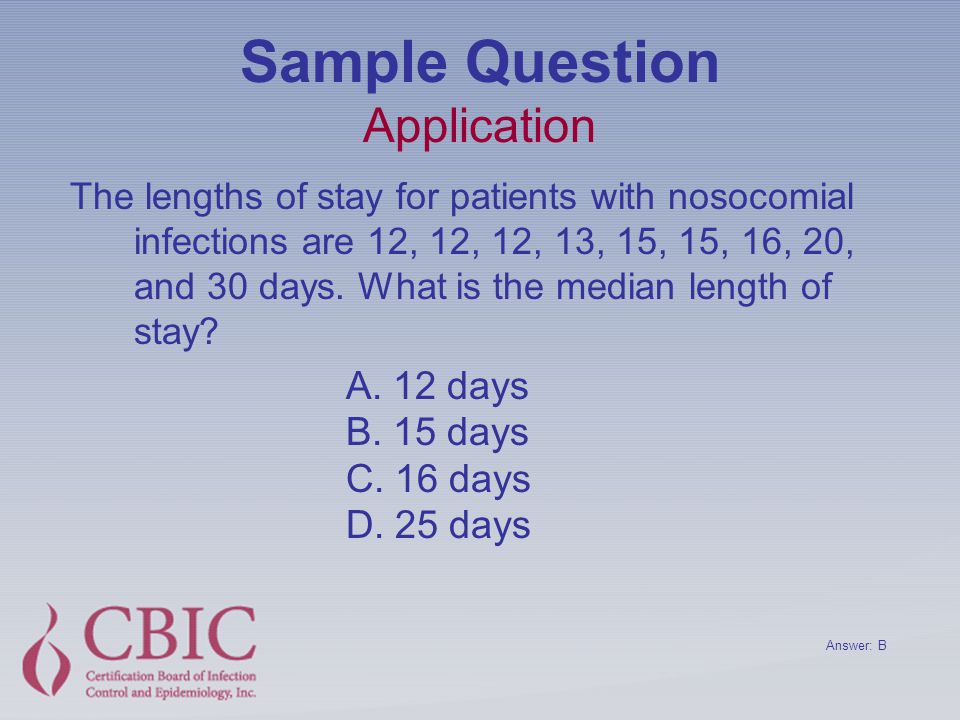 Sample Question
Application

The lengths of stay for patients with nosocomial infections are 12, 12, 12, 13, 15, 15, 16, 20, and 30 days. What is the median length of stay?

A. 12 days
B. 15 days
C. 16 days
D. 25 days

CBIC
Certification Board of Infection Control and Epidemiology, Inc.

Answer: B